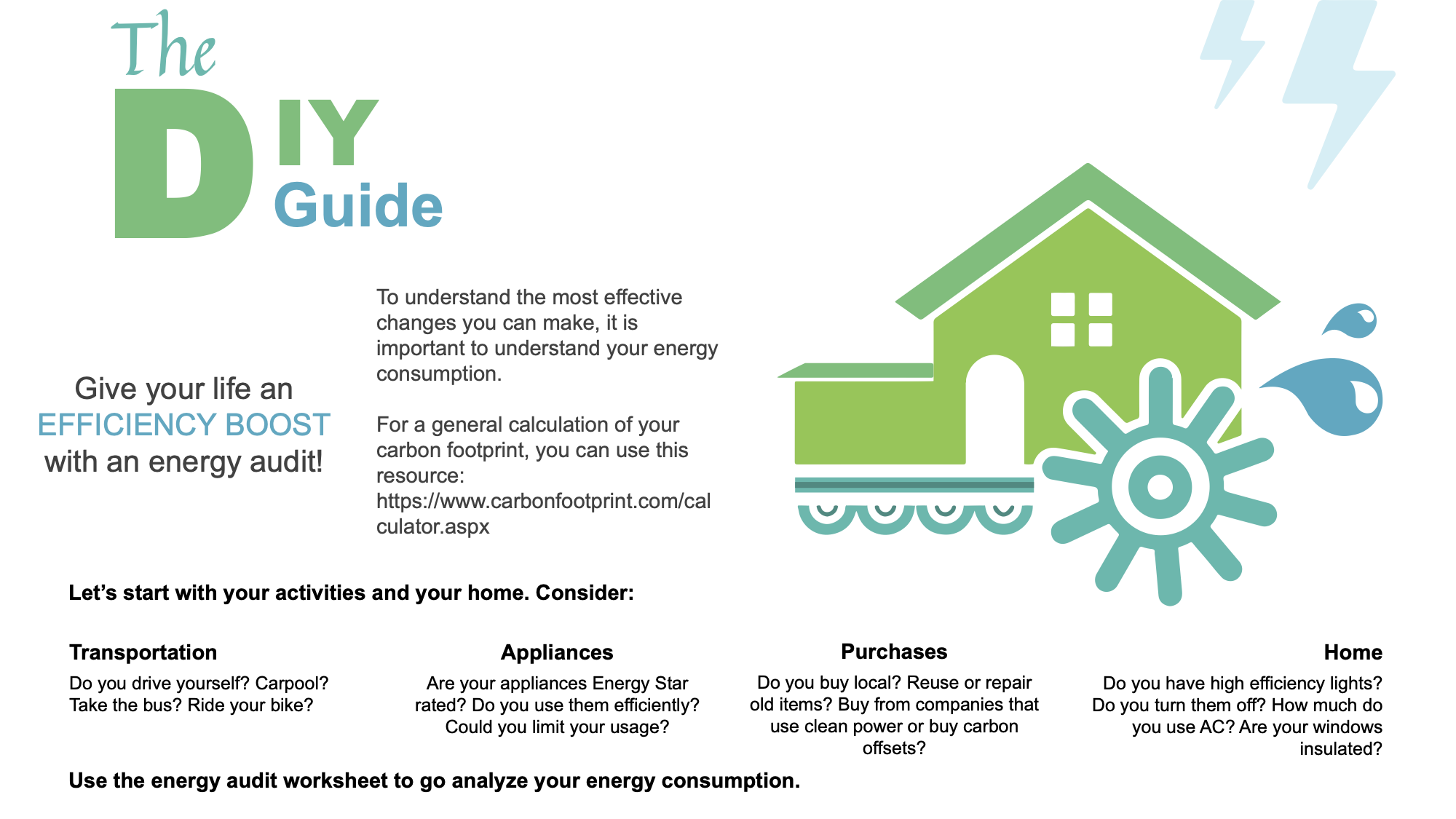 The
DIY
Guide

Give your life an EFFICIENCY BOOST with an energy audit!

To understand the most effective changes you can make, it is important to understand your energy consumption.

For a general calculation of your carbon footprint, you can use this resource: https://www.carbonfootprint.com/calculator.aspx

Let's start with your activities and your home. Consider:

Transportation
Do you drive yourself? Carpool? Take the bus? Ride your bike?

Appliances
Are your appliances Energy Star rated? Do you use them efficiently? Could you limit your usage?

Purchases
Do you buy local? Reuse or repair old items? Buy from companies that use clean power or buy carbon offsets?

Home
Do you have high efficiency lights? Do you turn them off? How much do you use AC? Are your windows insulated?

Use the energy audit worksheet to go analyze your energy consumption.